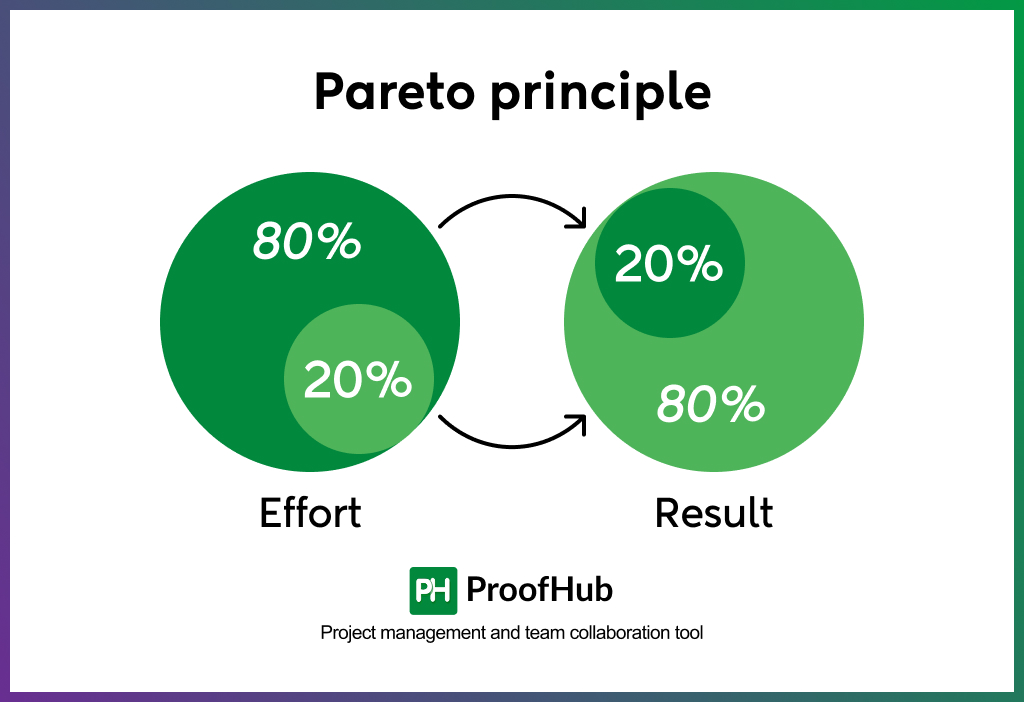 Pareto principle

80%

20%

20%

80%

Effort

Result

PH ProofHub

Project management and team collaboration tool